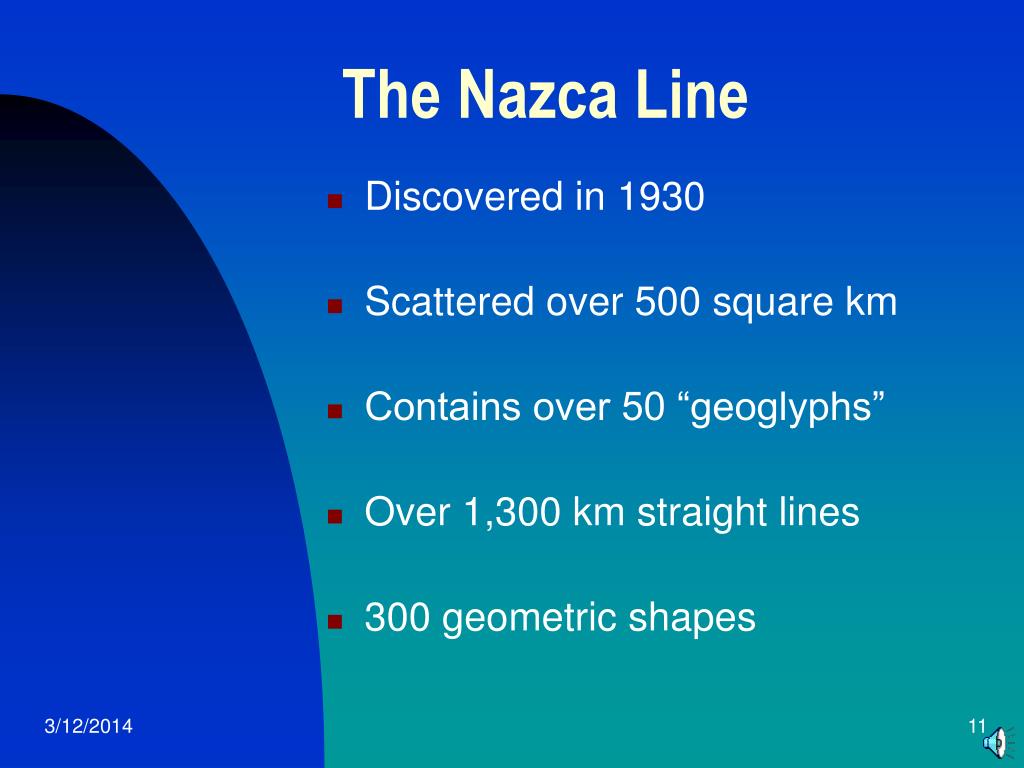 The Nazca Line

- Discovered in 1930
- Scattered over 500 square km
- Contains over 50 “geoglyphs”
- Over 1,300 km straight lines
- 300 geometric shapes

3/12/2014

11